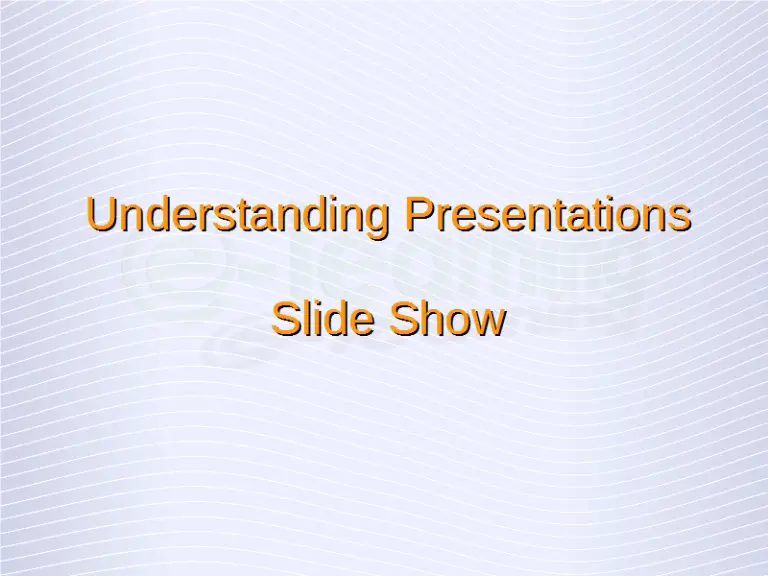 Understanding Presentations

Slide Show